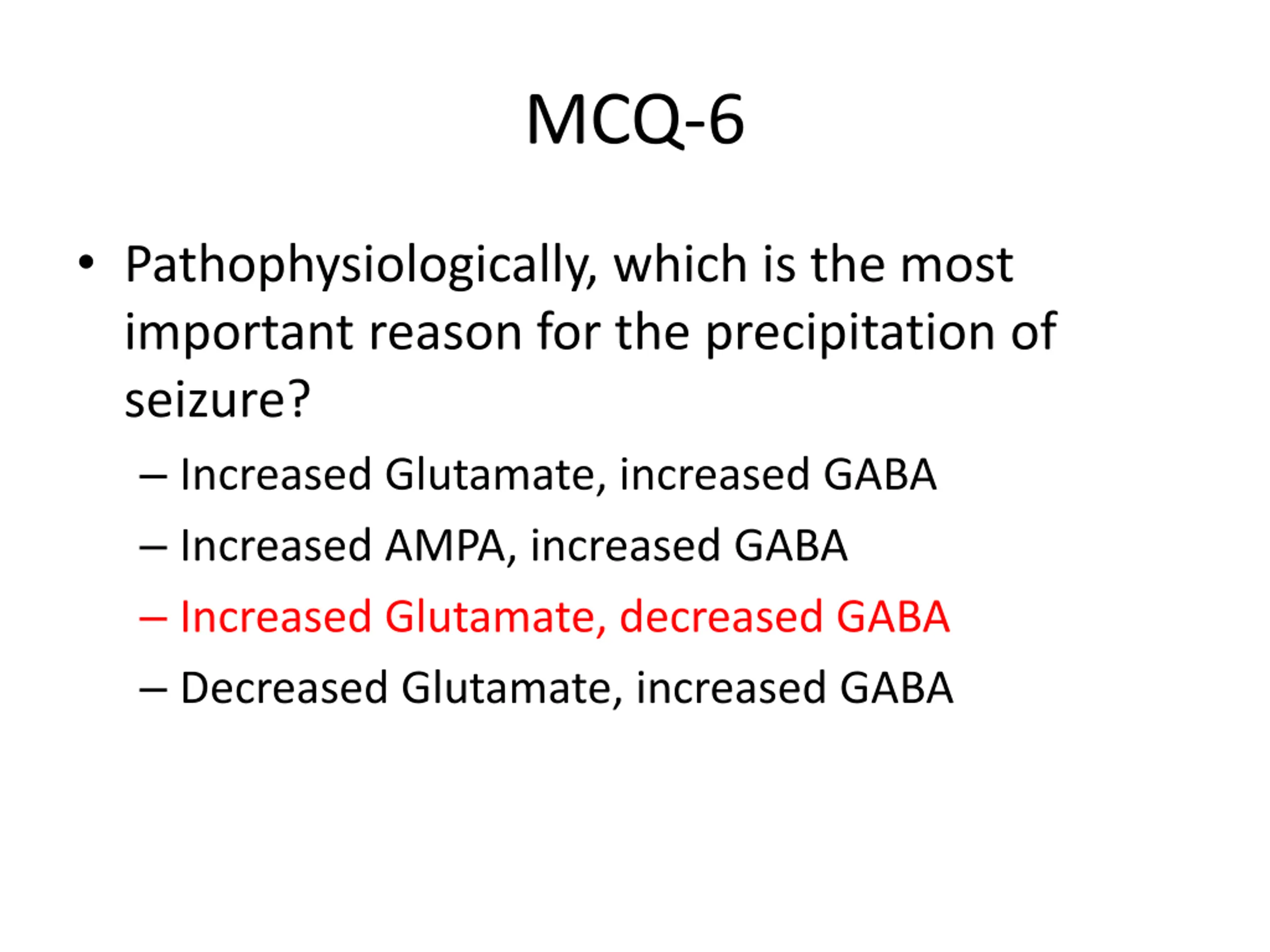 MCQ-6

• Pathophysiologically, which is the most important reason for the precipitation of seizure?

– Increased Glutamate, increased GABA
– Increased AMPA, increased GABA
– Increased Glutamate, decreased GABA
– Decreased Glutamate, increased GABA